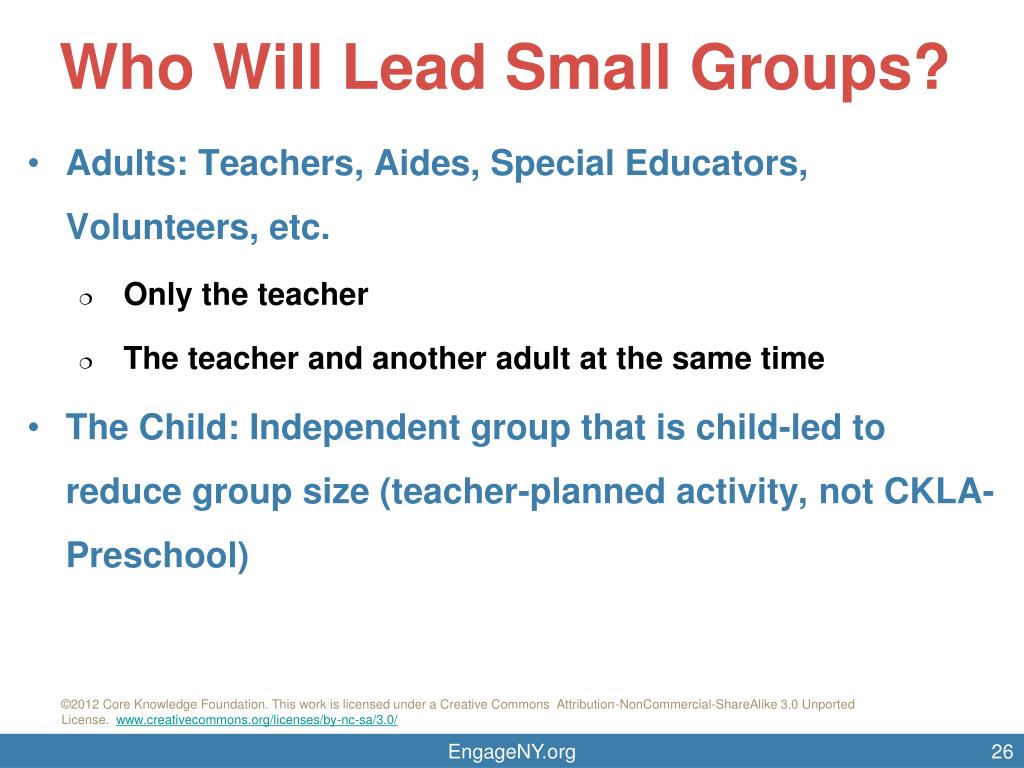 Who Will Lead Small Groups?

• Adults: Teachers, Aides, Special Educators, Volunteers, etc.

❍ Only the teacher

❍ The teacher and another adult at the same time

• The Child: Independent group that is child-led to reduce group size (teacher-planned activity, not CKLA-Preschool)

©2012 Core Knowledge Foundation. This work is licensed under a Creative Commons Attribution-NonCommercial-ShareAlike 3.0 Unported License. www.creativecommons.org/licenses/by-nc-sa/3.0/

EngageNY.org

26